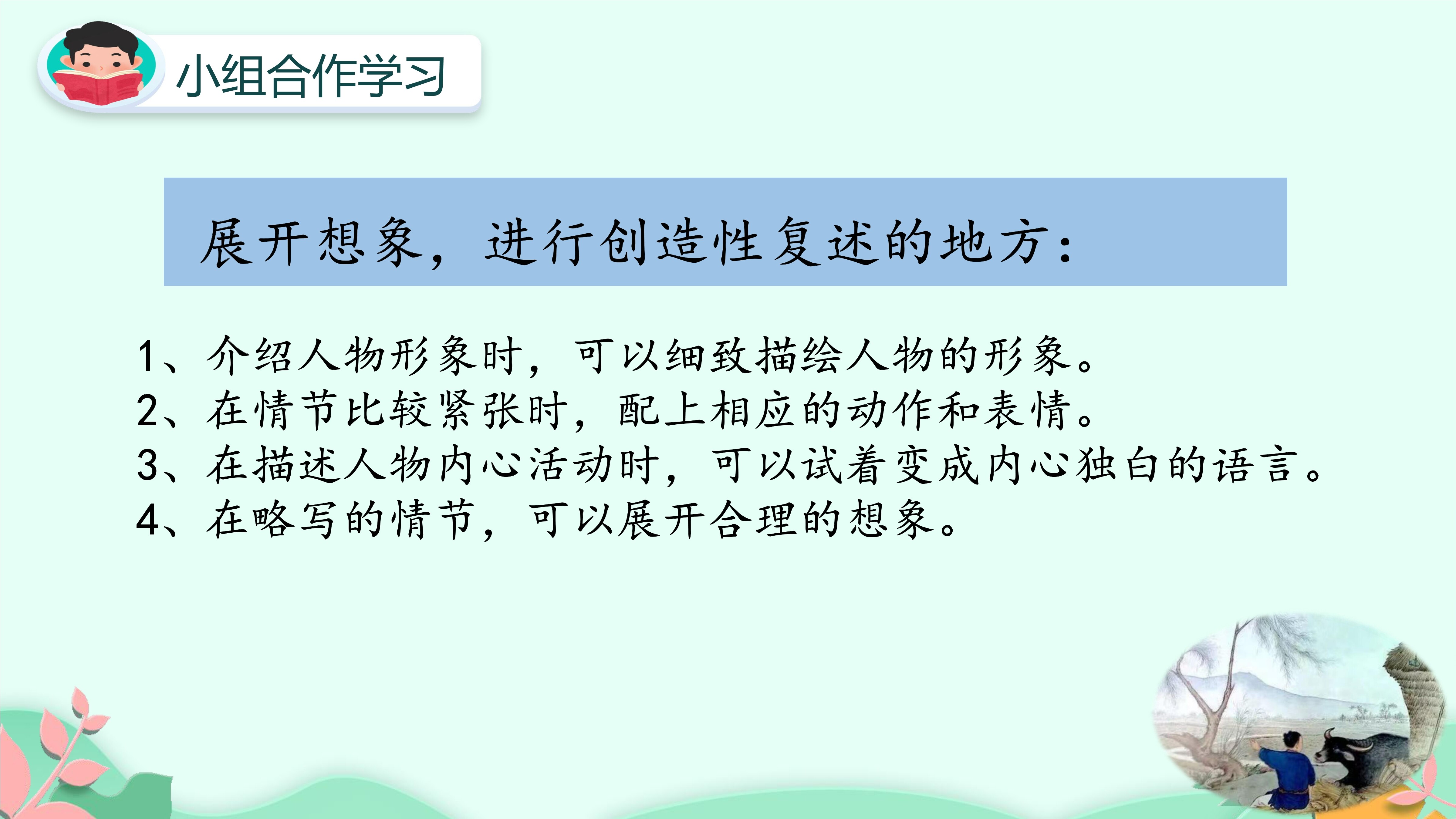 小组合作学习

展开想象，进行创造性复述的地方：

1、介绍人物形象时，可以细致描绘人物的形象。
2、在情节比较紧张时，配上相应的动作和表情。
3、在描述人物内心活动时，可以试着变成内心独白的语言。
4、在略写的情节，可以展开合理的想象。